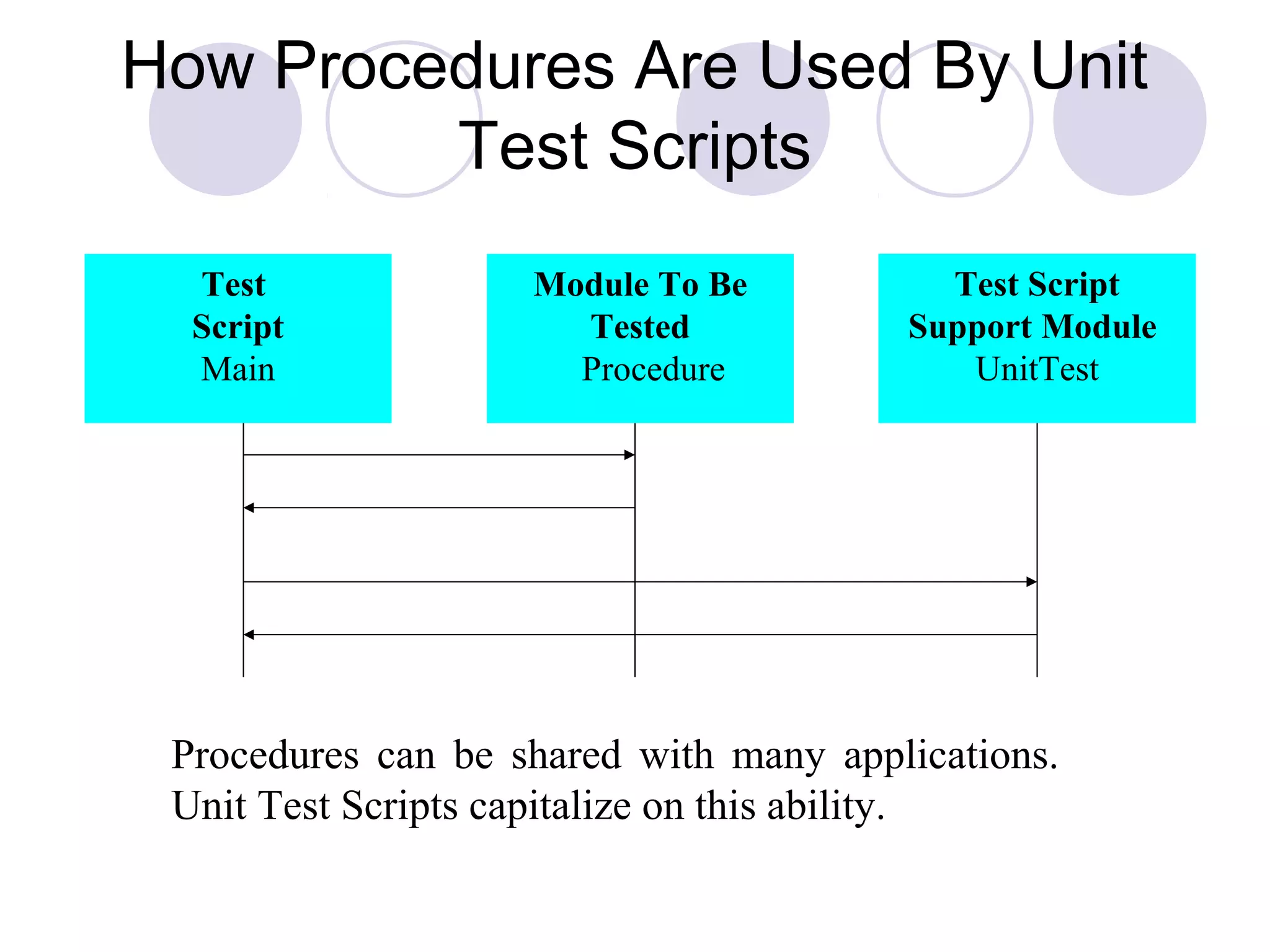 How Procedures Are Used By Unit Test Scripts

Test Script
Main

Module To Be Tested
Procedure

Test Script Support Module
UnitTest

Procedures can be shared with many applications. Unit Test Scripts capitalize on this ability.